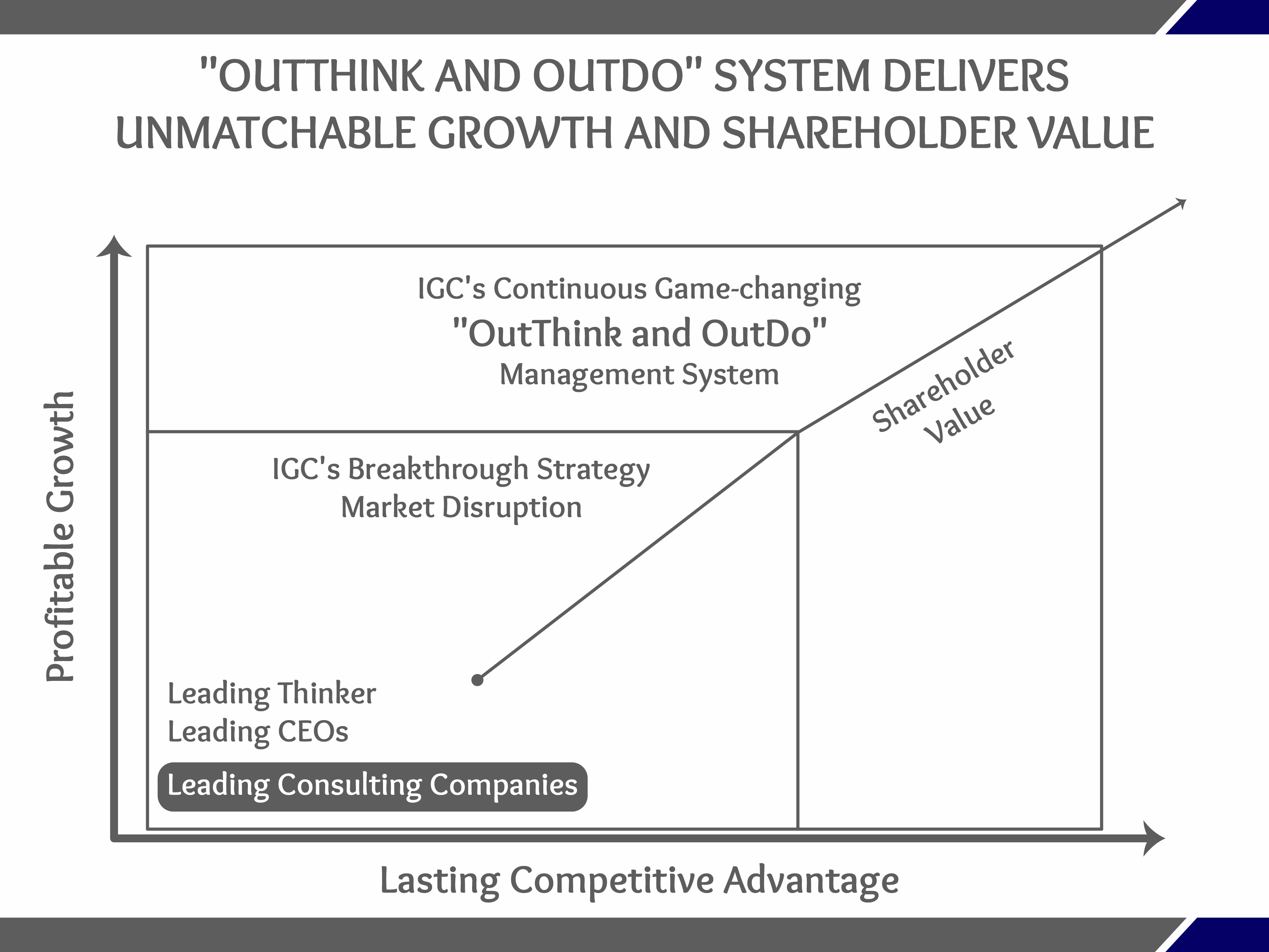 "OUTTHINK AND OUTDO" SYSTEM DELIVERS UNMATCHABLE GROWTH AND SHAREHOLDER VALUE

Profitable Growth

IGC's Continuous Game-changing
"OutThink and OutDo"
Management System

Shareholder Value

IGC's Breakthrough Strategy
Market Disruption

Leading Thinker
Leading CEOs

Leading Consulting Companies

Lasting Competitive Advantage